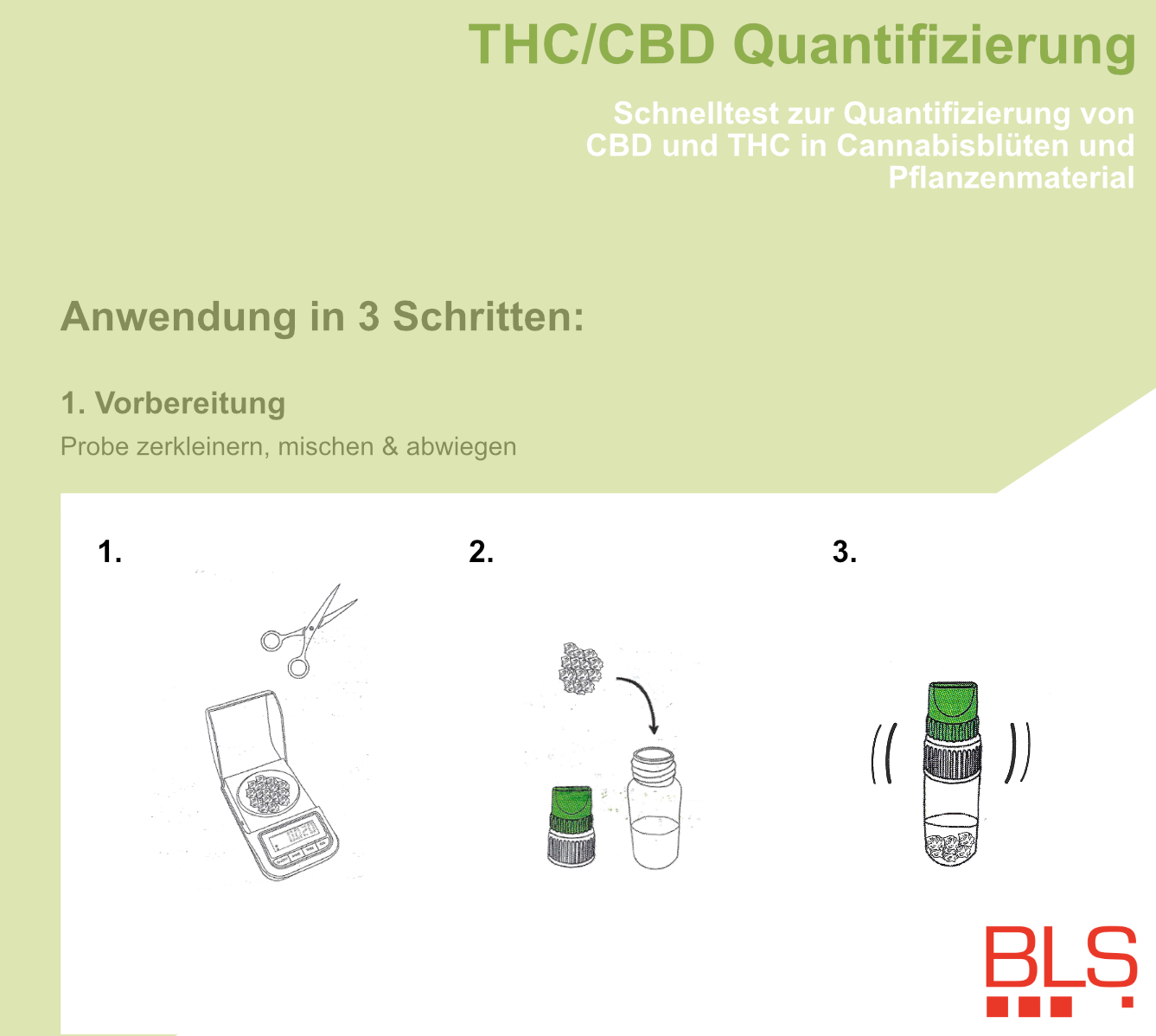 THC/CBD Quantifizierung

Schnelltest zur Quantifizierung von CBD und THC in Cannabisblüten und Pflanzenmaterial

Anwendung in 3 Schritten:

1. Vorbereitung

Probe zerkleinern, mischen & abwiegen

1.

2.

3.

BLS